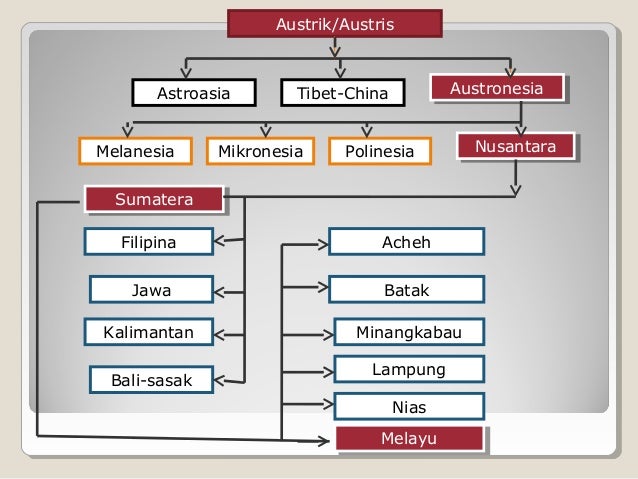 Austrik/Austris

Astroasia

Tibet-China

Austronesia

Melanesia

Mikronesia

Polinesia

Nusantara

Sumatera

Filipina

Jawa

Kalimantan

Bali-sasak

Acheh

Batak

Minangkabau

Lampung

Nias

Melayu